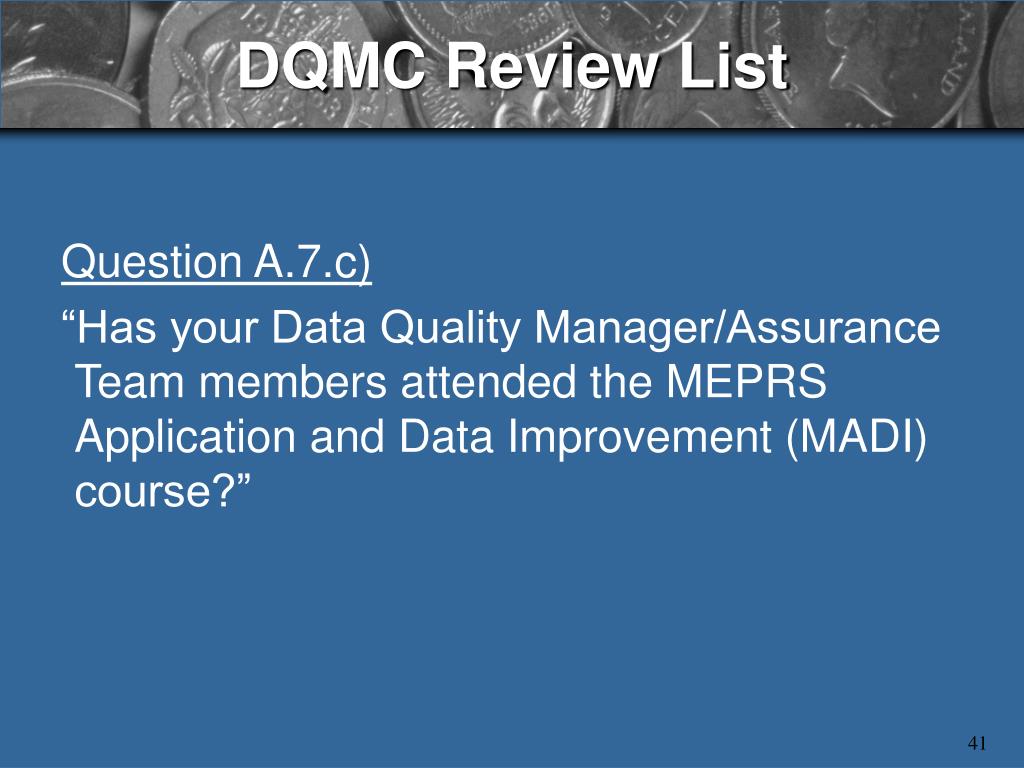 DQMC Review List

Question A.7.c)

“Has your Data Quality Manager/Assurance Team members attended the MEPRS Application and Data Improvement (MADI) course?”

41